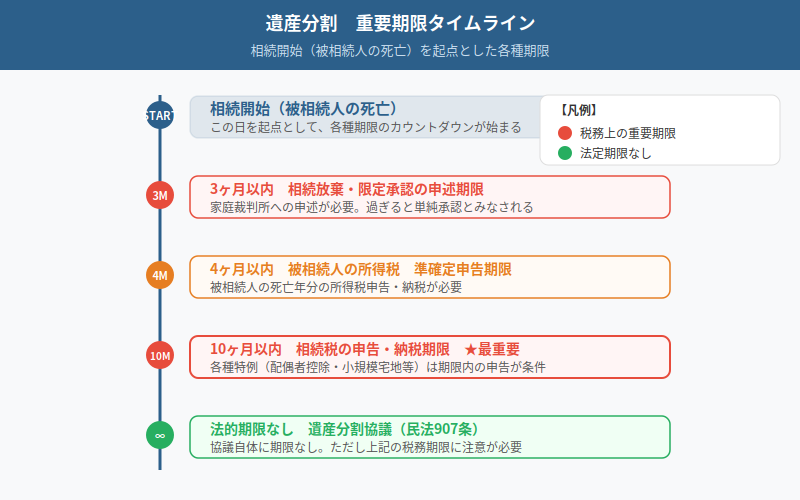 遺産分割　重要期限タイムライン

相続開始（被相続人の死亡）を起点とした各種期限

START

相続開始（被相続人の死亡）
この日を起点として、各種期限のカウントダウンが始まる

【凡例】
税務上の重要期限
法定期限なし

3M

3ヶ月以内　相続放棄・限定承認の申述期限
家庭裁判所への申述が必要。過ぎると単純承認とみなされる

4M

4ヶ月以内　被相続人の所得税　準確定申告期限
被相続人の死亡年分の所得税申告・納税が必要

10M

10ヶ月以内　相続税の申告・納税期限　★最重要
各種特例（配偶者控除・小規模宅地等）は期限内の申告が条件

∞

法的期限なし　遺産分割協議（民法907条）
協議自体に期限なし。ただし上記の税務期限に注意が必要